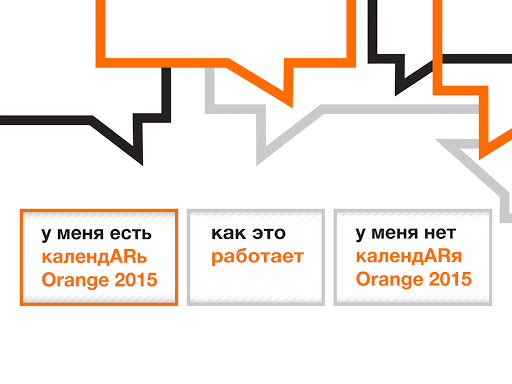 у меня есть календARь Orange 2015

как это работает

у меня нет календARя Orange 2015